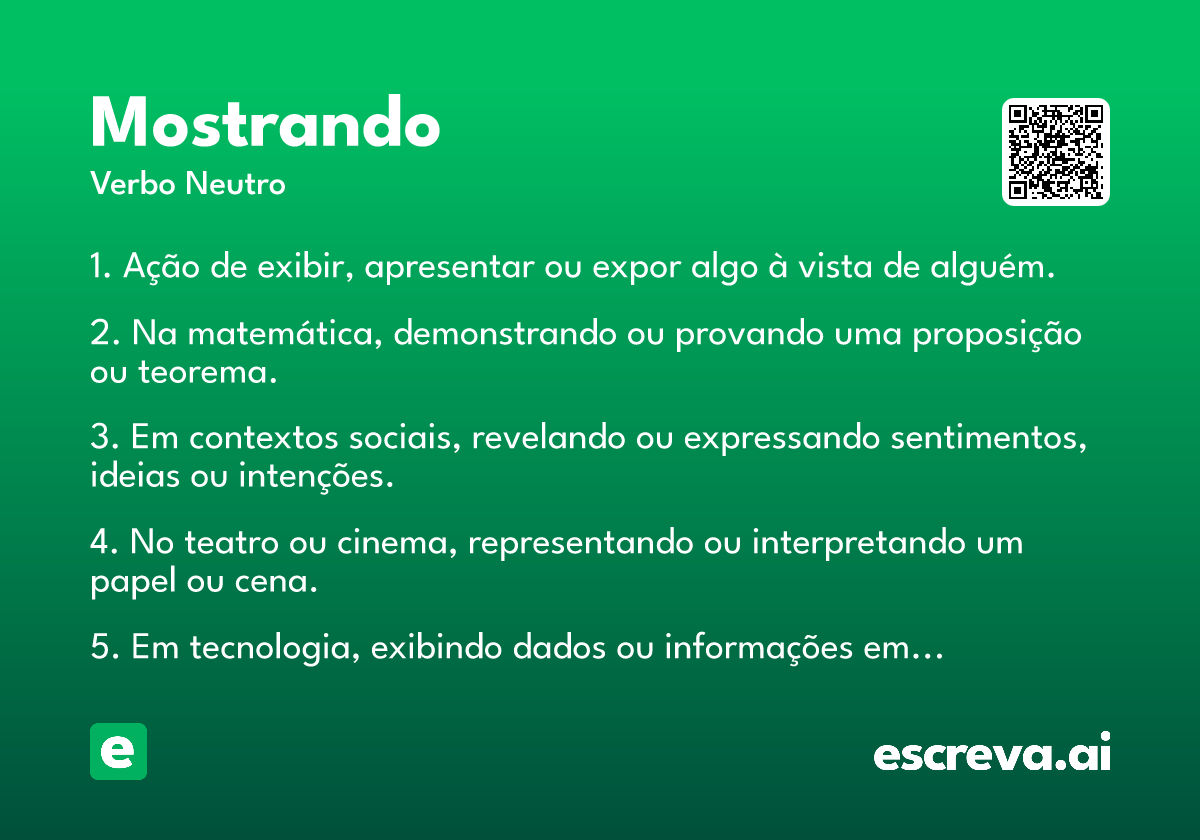 Mostrando
Verbo Neutro

1. Ação de exibir, apresentar ou expor algo à vista de alguém.

2. Na matemática, demonstrando ou provando uma proposição ou teorema.

3. Em contextos sociais, revelando ou expressando sentimentos, ideias ou intenções.

4. No teatro ou cinema, representando ou interpretando um papel ou cena.

5. Em tecnologia, exibindo dados ou informações em…

e

escreva.ai